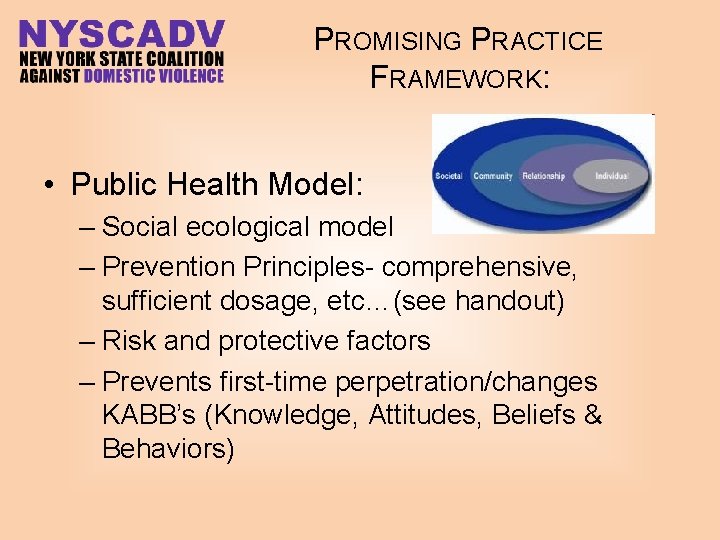 NYSCADV
NEW YORK STATE COALITION AGAINST DOMESTIC VIOLENCE

PROMISING PRACTICE FRAMEWORK:

Societal Community Relationship Individual

• Public Health Model:
– Social ecological model
– Prevention Principles- comprehensive, sufficient dosage, etc…(see handout)
– Risk and protective factors
– Prevents first-time perpetration/changes KABB's (Knowledge, Attitudes, Beliefs & Behaviors)